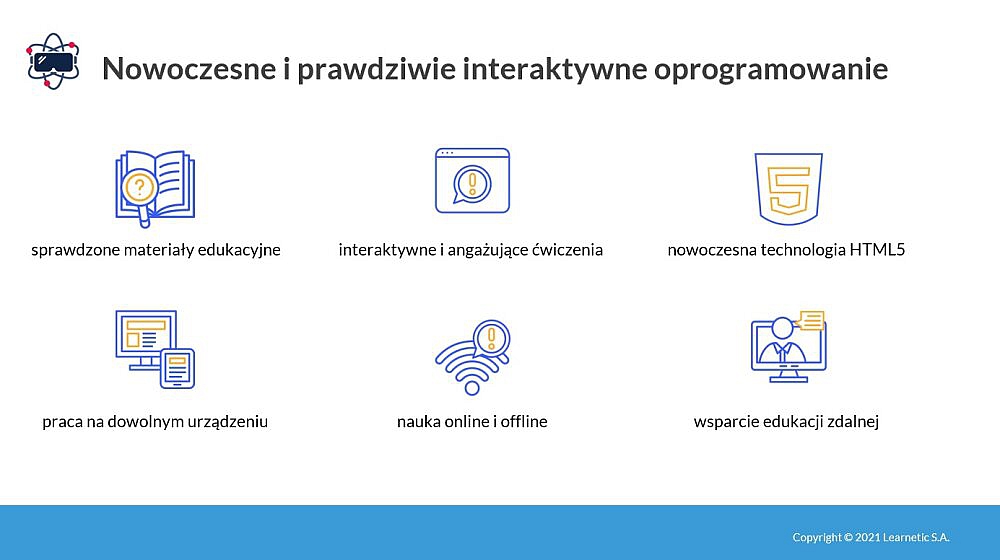 Nowoczesne i prawdziwie interaktywne oprogramowanie

sprawdzone materiały edukacyjne

interaktywne i angażujące ćwiczenia

nowoczesna technologia HTML5

praca na dowolnym urządzeniu

nauka online i offline

wsparcie edukacji zdalnej

Copyright © 2021 Learnetic S.A.